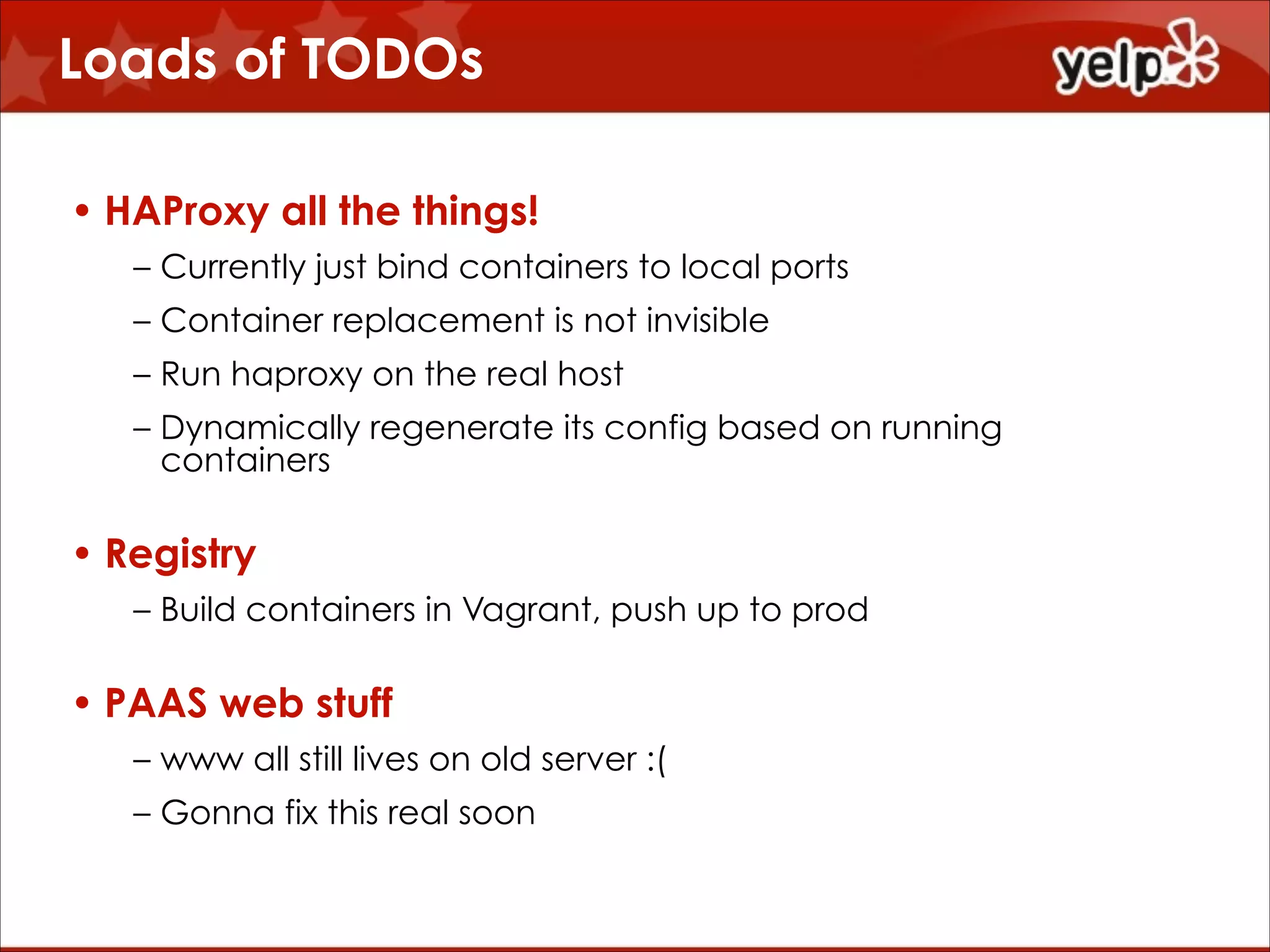 Loads of TODOs

yelp

• HAProxy all the things!
– Currently just bind containers to local ports
– Container replacement is not invisible
– Run haproxy on the real host
– Dynamically regenerate its config based on running containers

• Registry
– Build containers in Vagrant, push up to prod

• PAAS web stuff
– www all still lives on old server :(
– Gonna fix this real soon